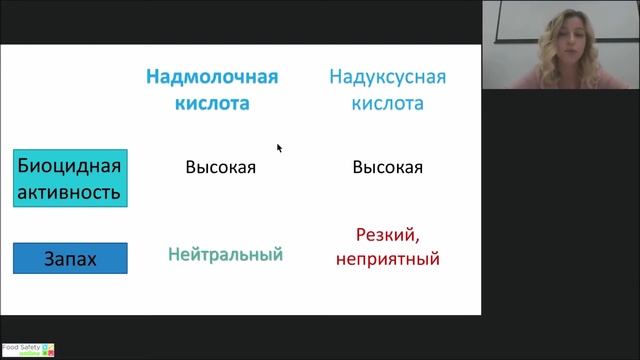 | | Надмолочная кислота | Надуксусная кислота |
|---|---|---|
| Биоцидная активность | Высокая | Высокая |
| Запах | Нейтральный | Резкий, неприятный |

Food Safety online